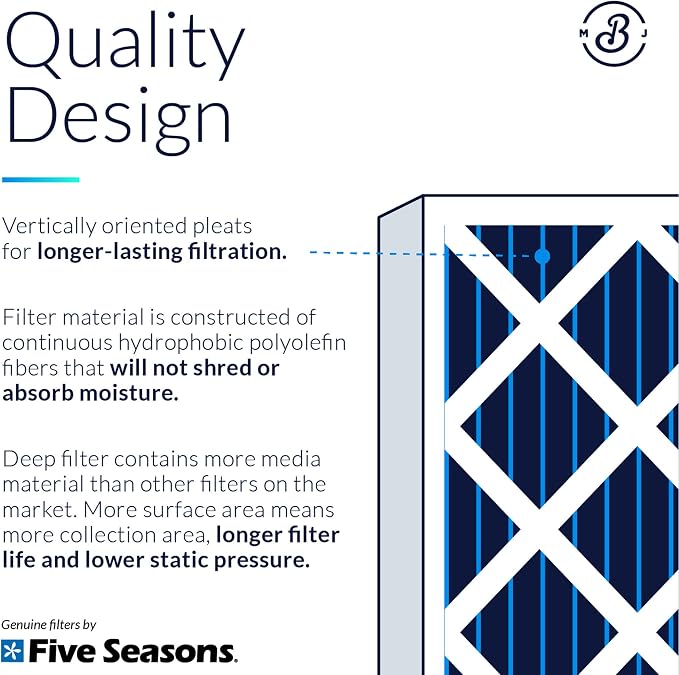 Quality Design

M B J

Vertically oriented pleats for longer-lasting filtration.

Filter material is constructed of continuous hydrophobic polyolefin fibers that will not shred or absorb moisture.

Deep filter contains more media material than other filters on the market. More surface area means more collection area, longer filter life and lower static pressure.

Genuine filters by
Five Seasons.